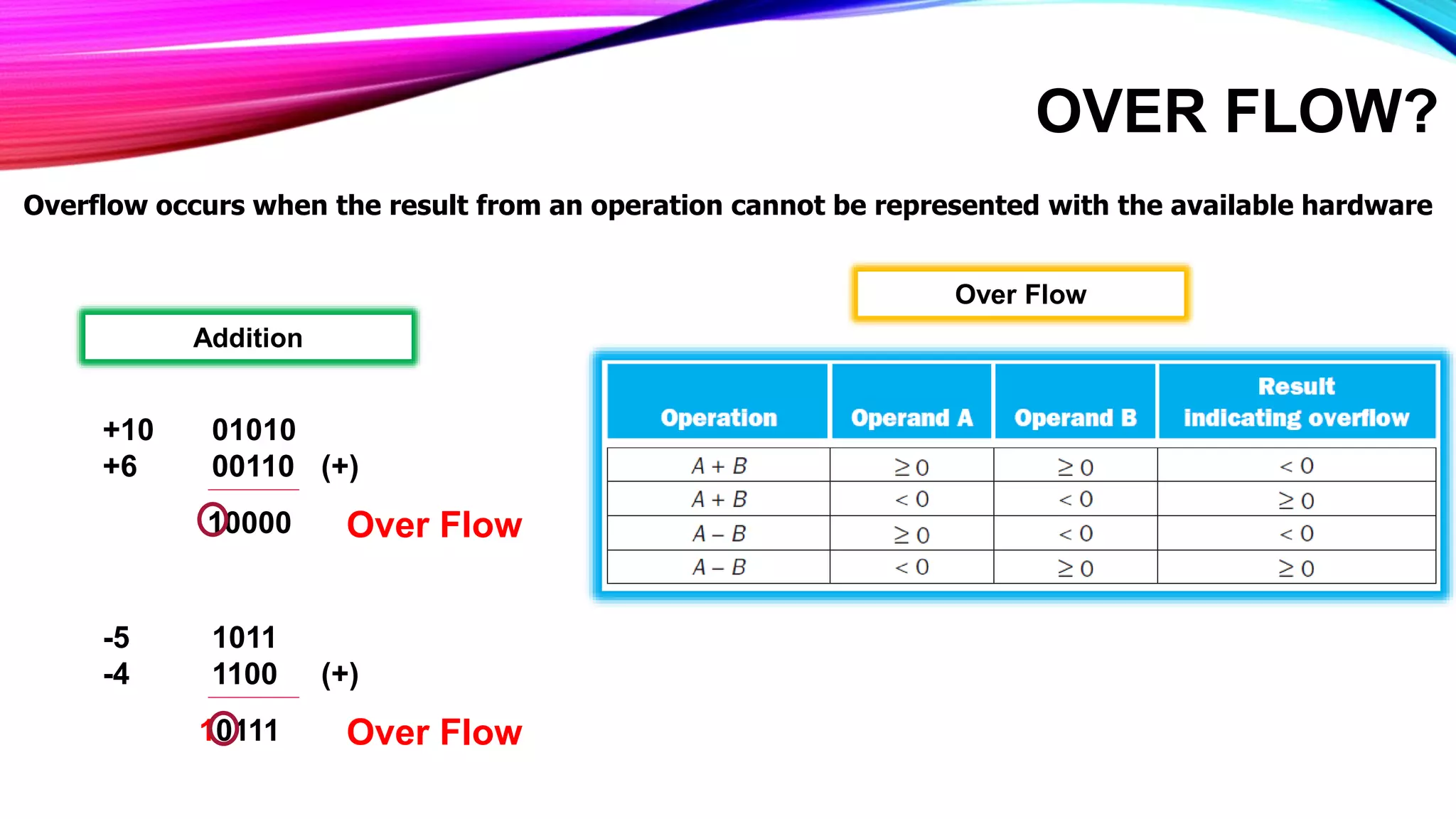 OVER FLOW?

Overflow occurs when the result from an operation cannot be represented with the available hardware

Addition

+10 01010
+6 00110 (+)

10000 Over Flow

-5 1011
-4 1100 (+)

10111 Over Flow

Over Flow

| Operation | Operand A | Operand B | Result indicating overflow |
|---|---|---|---|
| $A + B$ | $\geq 0$ | $\geq 0$ | $< 0$ |
| $A + B$ | $< 0$ | $< 0$ | $\geq 0$ |
| $A - B$ | $\geq 0$ | $< 0$ | $< 0$ |
| $A - B$ | $< 0$ | $\geq 0$ | $\geq 0$ |